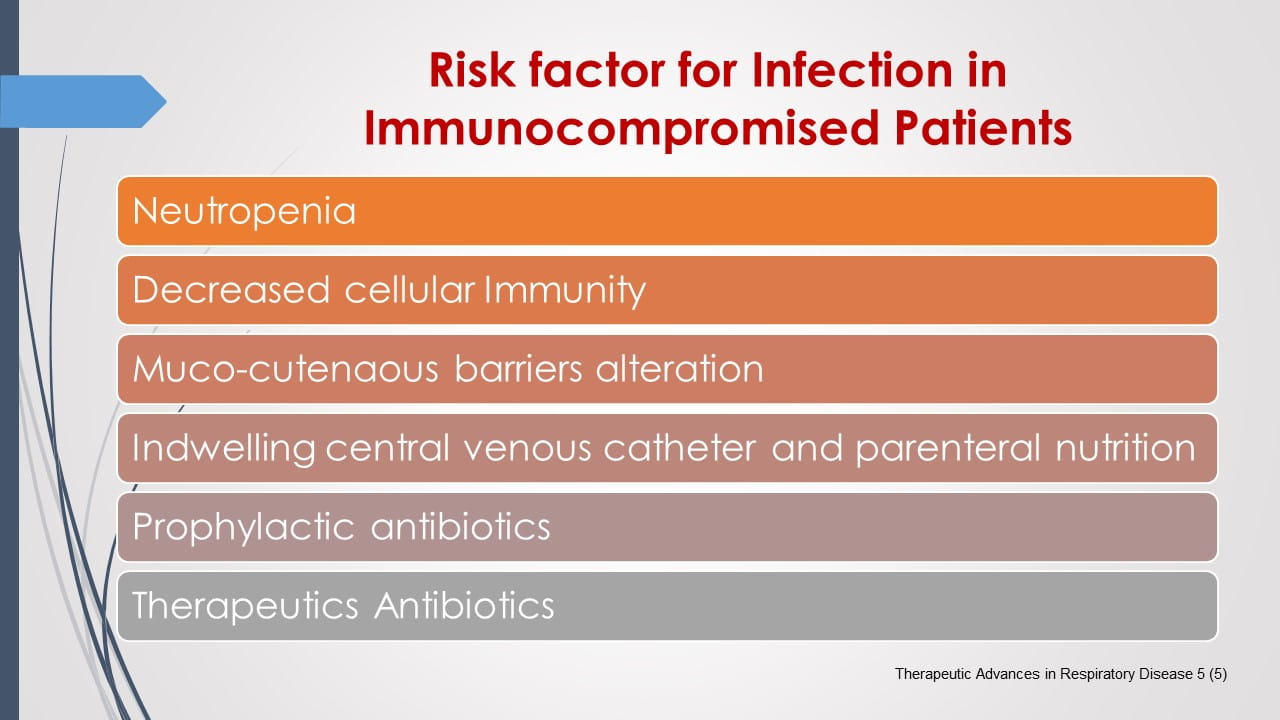 Risk factor for Infection in Immunocompromised Patients

Neutropenia

Decreased cellular Immunity

Muco-cutenaous barriers alteration

Indwelling central venous catheter and parenteral nutrition

Prophylactic antibiotics

Therapeutics Antibiotics

Therapeutic Advances in Respiratory Disease 5 (5)